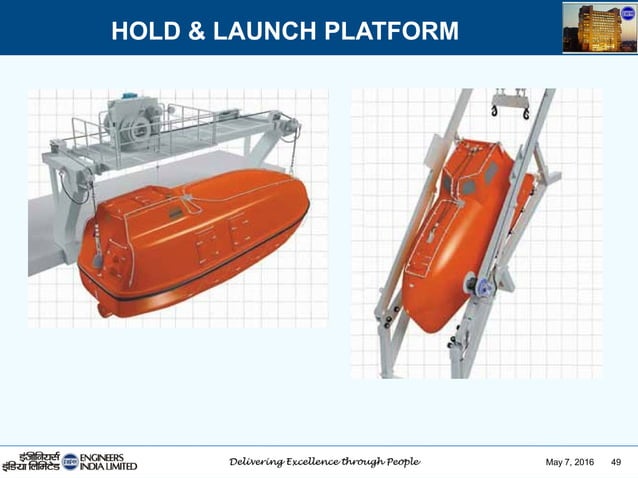 HOLD & LAUNCH PLATFORM

इंजीनियर्स इंडिया लिमिटेड ENGINEERS INDIA LIMITED

Delivering Excellence through People

May 7, 2016 49